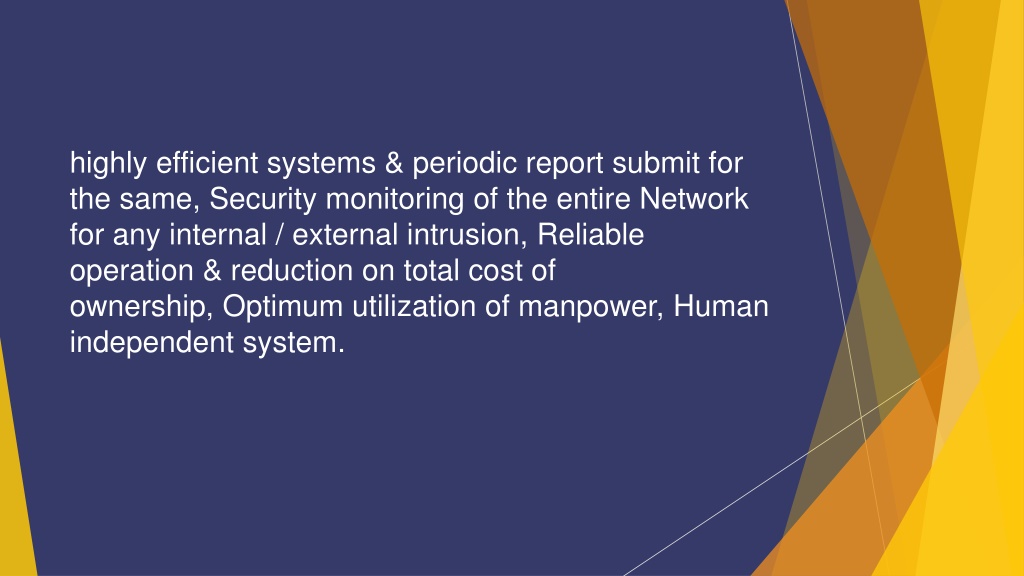 highly efficient systems & periodic report submit for the same, Security monitoring of the entire Network for any internal / external intrusion, Reliable operation & reduction on total cost of ownership, Optimum utilization of manpower, Human independent system.